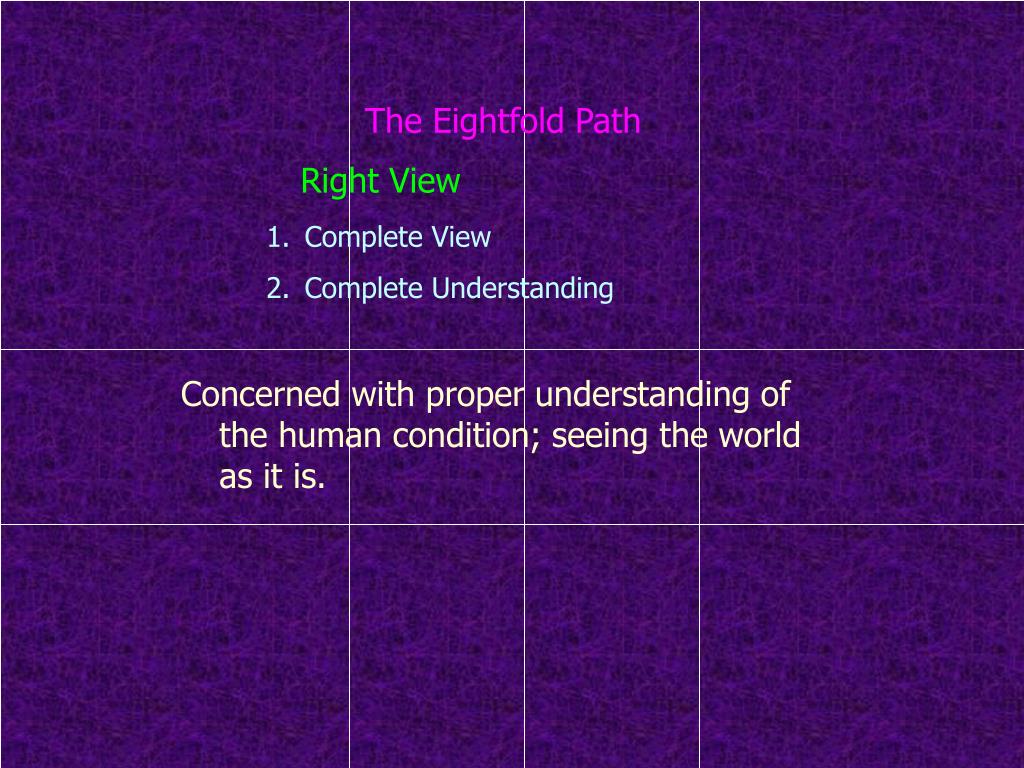 The Eightfold Path

Right View

1. Complete View
2. Complete Understanding

Concerned with proper understanding of the human condition; seeing the world as it is.